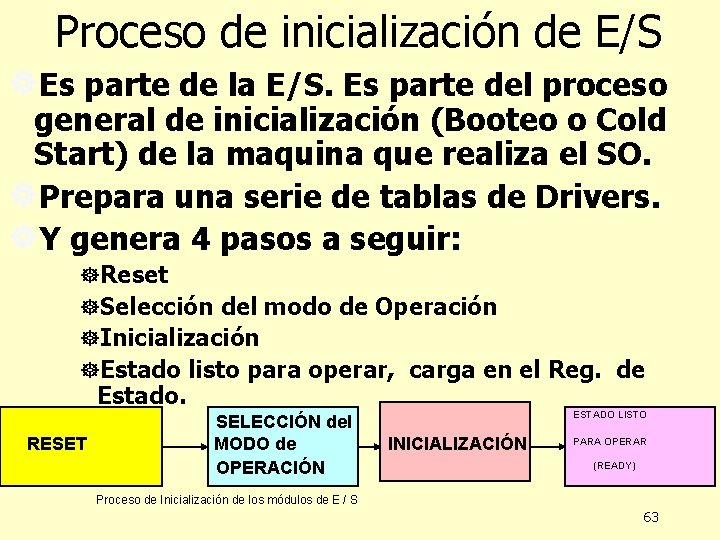 Proceso de inicialización de E/S

Es parte de la E/S. Es parte del proceso general de inicialización (Booteo o Cold Start) de la maquina que realiza el SO.

Prepara una serie de tablas de Drivers.

Y genera 4 pasos a seguir:

Reset

Selección del modo de Operación

Inicialización

Estado listo para operar, carga en el Reg. de Estado.

RESET

SELECCIÓN del MODO de OPERACIÓN

INICIALIZACIÓN

ESTADO LISTO PARA OPERAR (READY)

Proceso de Inicialización de los módulos de E / S

63